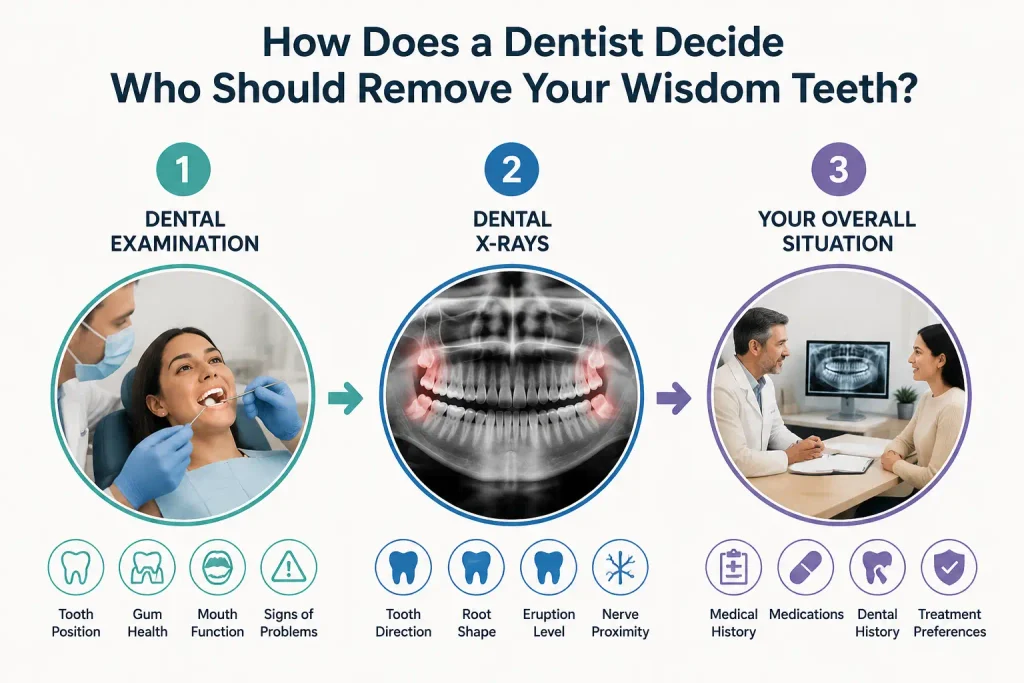 How Does a Dentist Decide Who Should Remove Your Wisdom Teeth?

1
DENTAL EXAMINATION

Tooth Position
Gum Health
Mouth Function
Signs of Problems

2
DENTAL X-RAYS

Tooth Direction
Root Shape
Eruption Level
Nerve Proximity

3
YOUR OVERALL SITUATION

Medical History
Medications
Dental History
Treatment Preferences